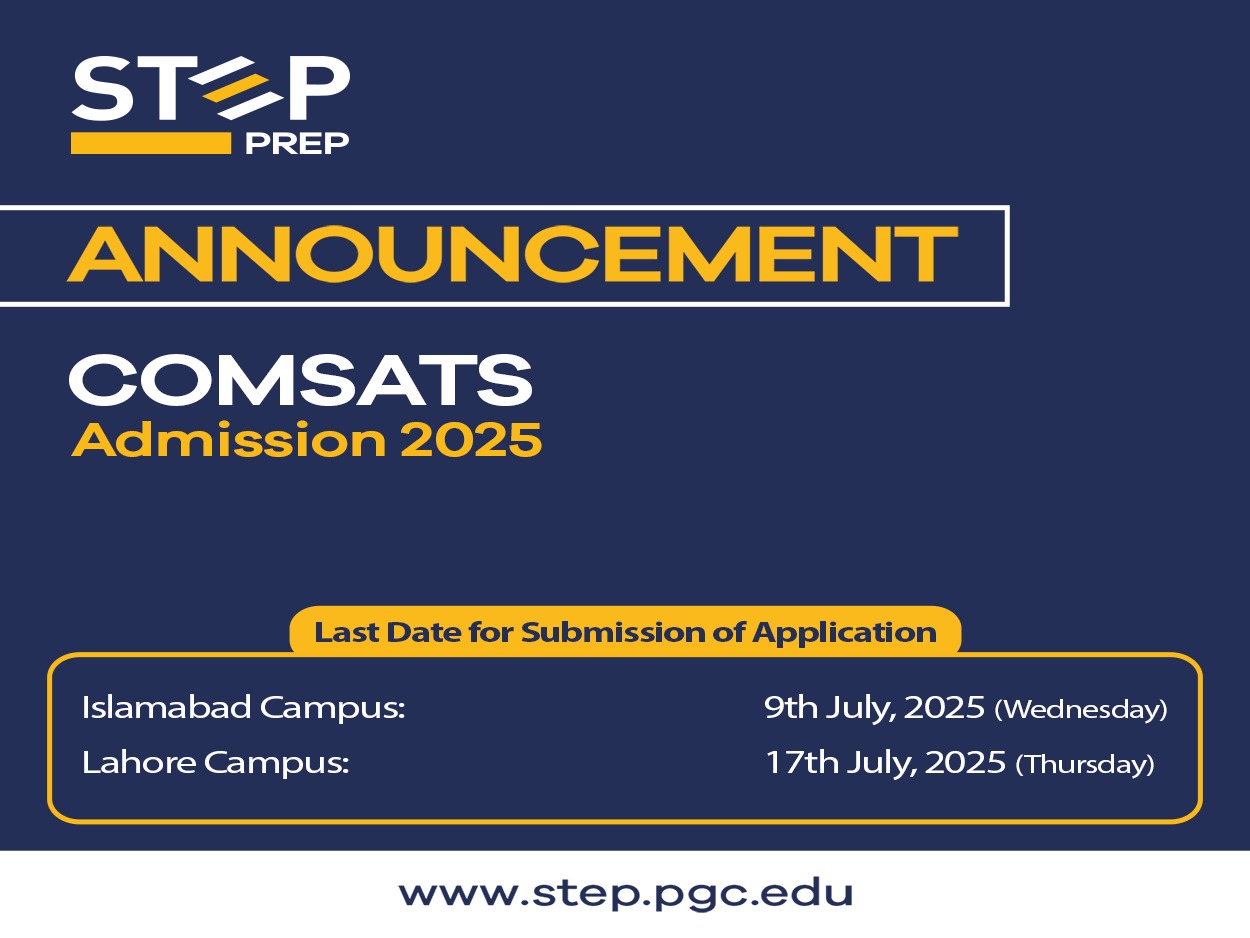 STEP
PREP

ANNOUNCEMENT

COMSATS
Admission 2025

Last Date for Submission of Application

Islamabad Campus: 9th July, 2025 (Wednesday)
Lahore Campus: 17th July, 2025 (Thursday)

www.step.pgc.edu